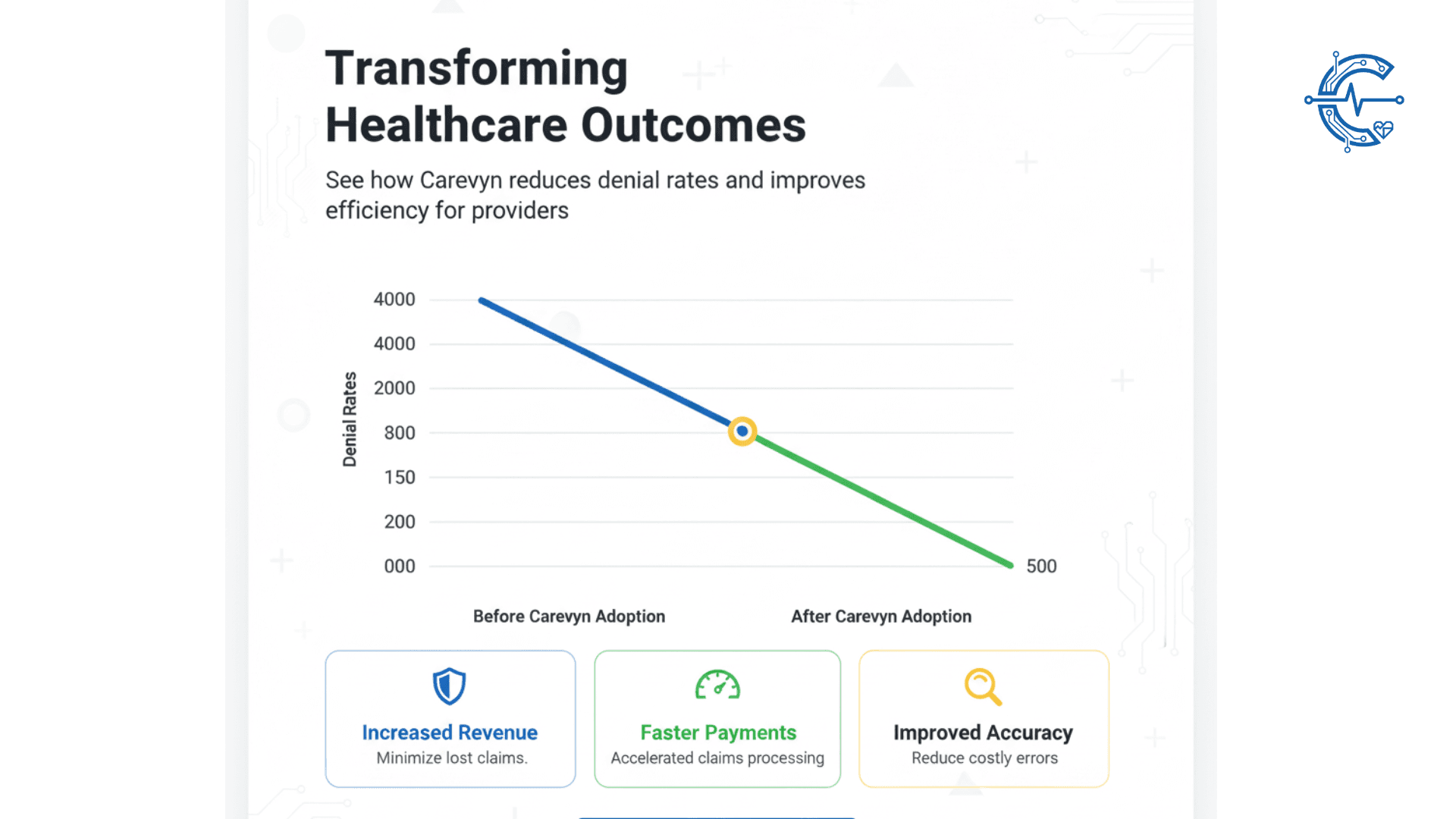 Transforming Healthcare Outcomes

See how Carevyn reduces denial rates and improves efficiency for providers

Denial Rates

4000
4000
2000
800
150
200
000

500

Before Carevyn Adoption

After Carevyn Adoption

Increased Revenue
Minimize lost claims.

Faster Payments
Accelerated claims processing

Improved Accuracy
Reduce costly errors